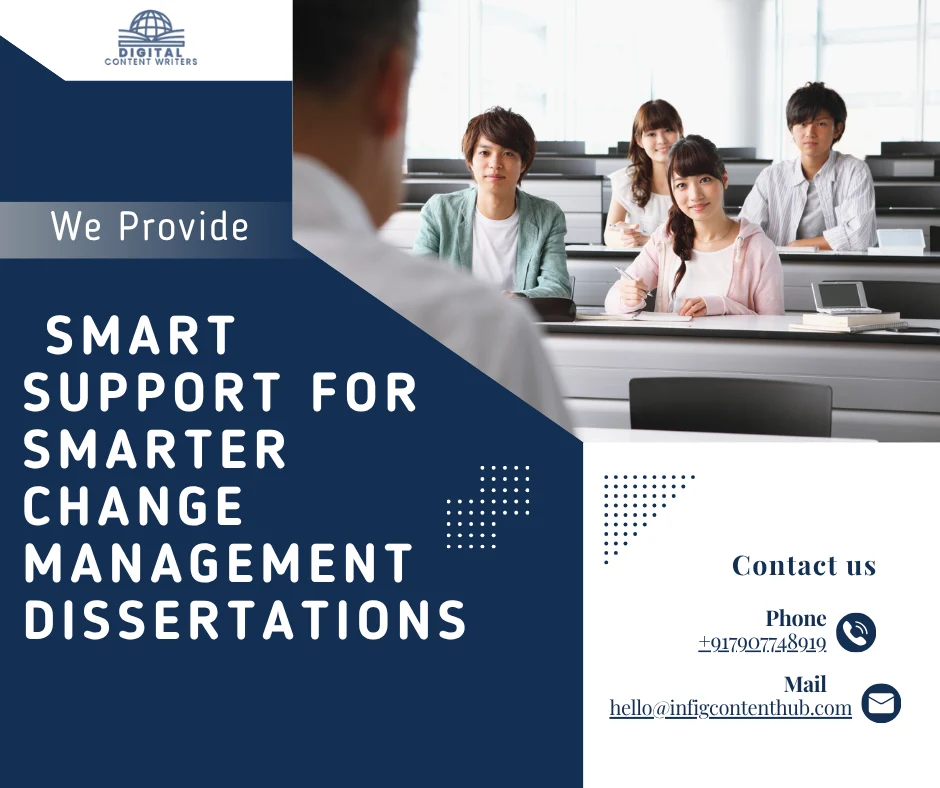 DIGITAL
CONTENT WRITERS

We Provide

SMART SUPPORT FOR SMARTER CHANGE MANAGEMENT DISSERTATIONS

Contact us

Phone
+917907748919

Mail
hello@infigcontenthub.com